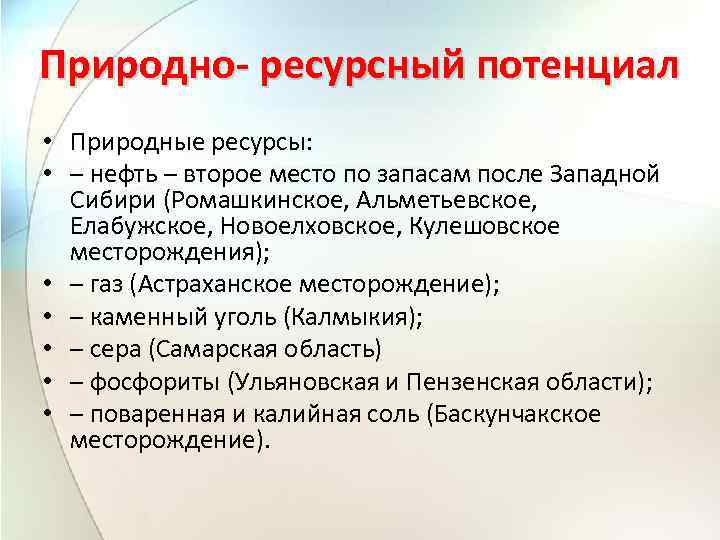 Природно- ресурсный потенциал

• Природные ресурсы:
• – нефть – второе место по запасам после Западной Сибири (Ромашкинское, Альметьевское, Елабужское, Новоелховское, Кулешовское месторождения);
• – газ (Астраханское месторождение);
• – каменный уголь (Калмыкия);
• – сера (Самарская область)
• – фосфориты (Ульяновская и Пензенская области);
• – поваренная и калийная соль (Баскунчакское месторождение).